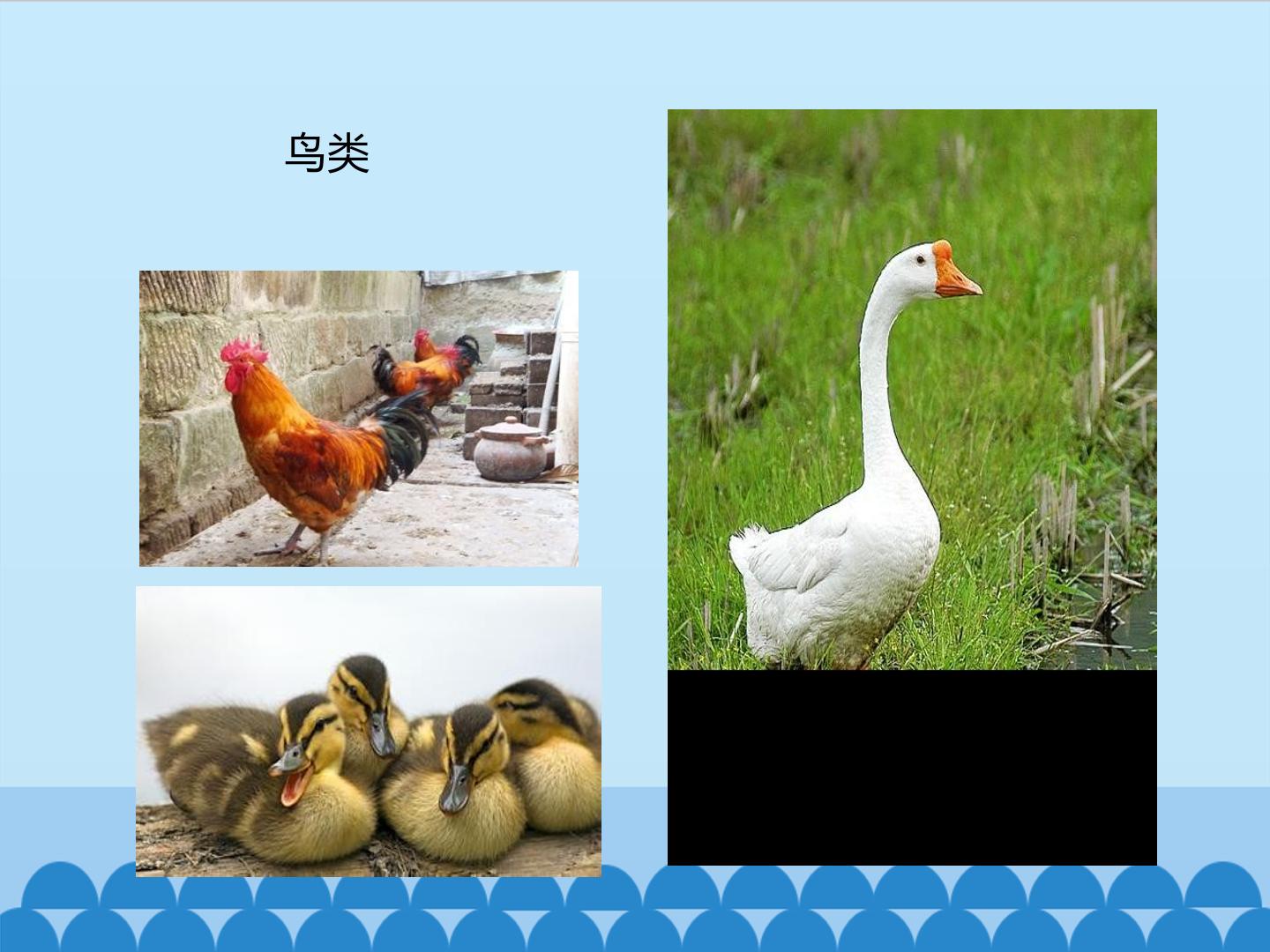 鸟类